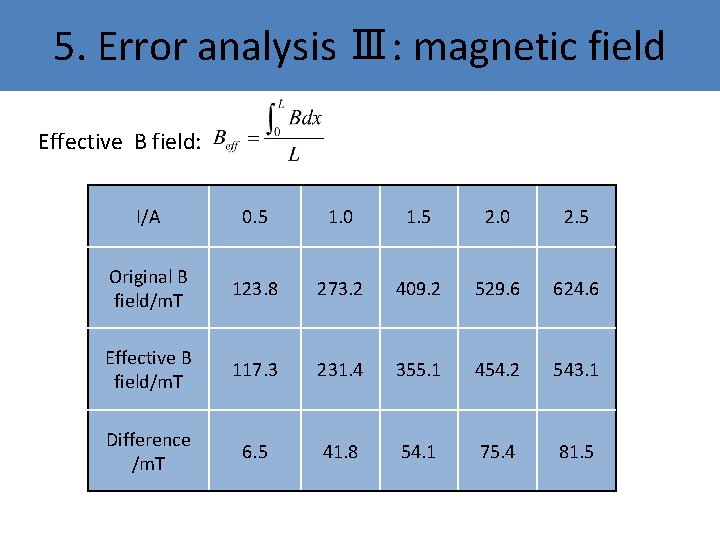 5. Error analysis Ⅲ: magnetic field

Effective B field: $B_{eff} = \frac{\int_0^L Bdx}{L}$

| I/A | 0.5 | 1.0 | 1.5 | 2.0 | 2.5 |
|---|---|---|---|---|---|
| Original B field/mT | 123.8 | 273.2 | 409.2 | 529.6 | 624.6 |
| Effective B field/mT | 117.3 | 231.4 | 355.1 | 454.2 | 543.1 |
| Difference /mT | 6.5 | 41.8 | 54.1 | 75.4 | 81.5 |